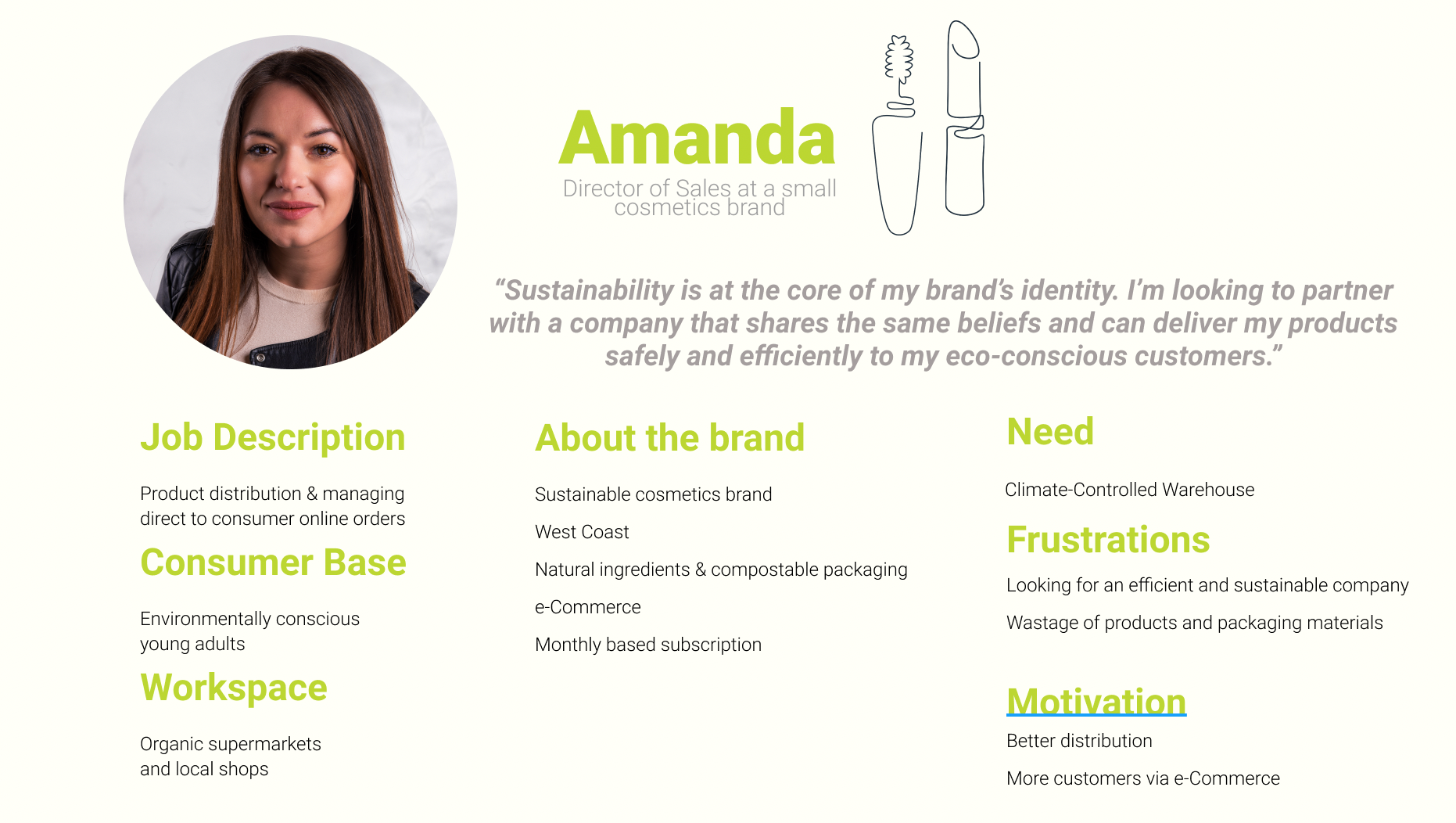 Amanda
Director of Sales at a small cosmetics brand

“Sustainability is at the core of my brand’s identity. I’m looking to partner with a company that shares the same beliefs and can deliver my products safely and efficiently to my eco-conscious customers.”

Job Description

Product distribution & managing direct to consumer online orders

Consumer Base

Environmentally conscious young adults

Workspace

Organic supermarkets and local shops

About the brand

Sustainable cosmetics brand

West Coast

Natural ingredients & compostable packaging

e-Commerce

Monthly based subscription

Need

Climate-Controlled Warehouse

Frustrations

Looking for an efficient and sustainable company

Wastage of products and packaging materials

Motivation

Better distribution

More customers via e-Commerce